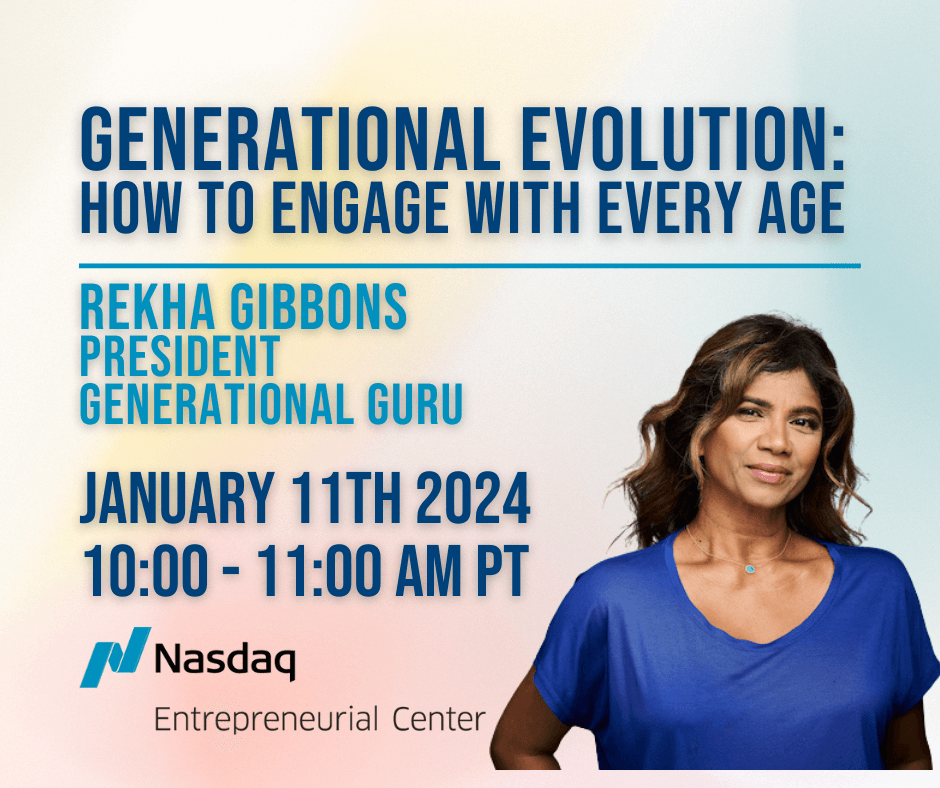 GENERATIONAL EVOLUTION:
HOW TO ENGAGE WITH EVERY AGE

REKHA GIBBONS
PRESIDENT
GENERATIONAL GURU

JANUARY 11TH 2024
10:00 - 11:00 AM PT

Nasdaq
Entrepreneurial Center